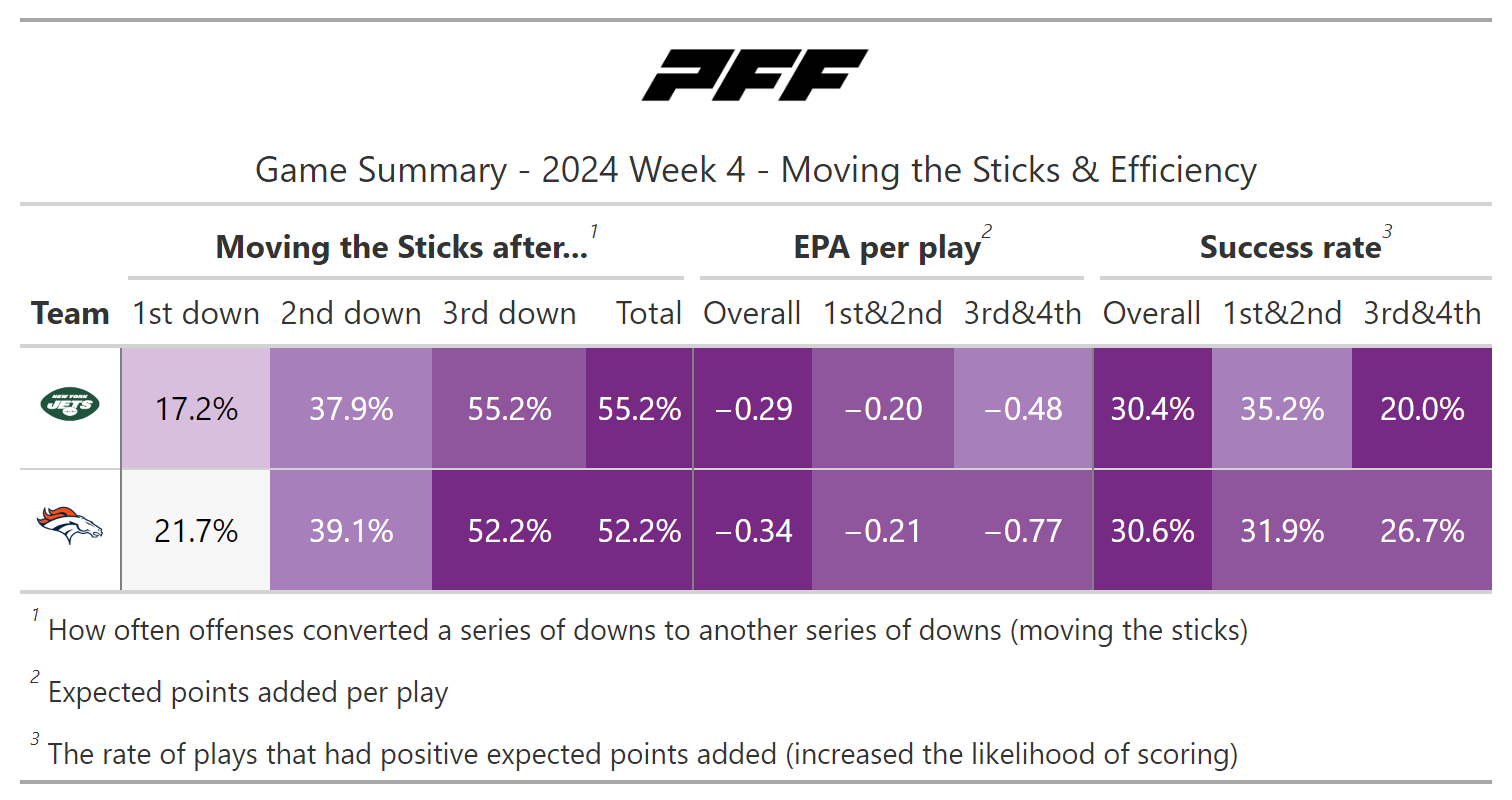 PFF

Game Summary - 2024 Week 4 - Moving the Sticks & Efficiency

| | Moving the Sticks after...$^1$ | | | | EPA per play$^2$ | | | Success rate$^3$ | | |
|---|---|---|---|---|---|---|---|---|---|---|
| Team | 1st down | 2nd down | 3rd down | Total | Overall | 1st&2nd | 3rd&4th | Overall | 1st&2nd | 3rd&4th |
| NEW YORK JETS | 17.2% | 37.9% | 55.2% | 55.2% | −0.29 | −0.20 | −0.48 | 30.4% | 35.2% | 20.0% |
| | 21.7% | 39.1% | 52.2% | 52.2% | −0.34 | −0.21 | −0.77 | 30.6% | 31.9% | 26.7% |

$^1$ How often offenses converted a series of downs to another series of downs (moving the sticks)

$^2$ Expected points added per play

$^3$ The rate of plays that had positive expected points added (increased the likelihood of scoring)